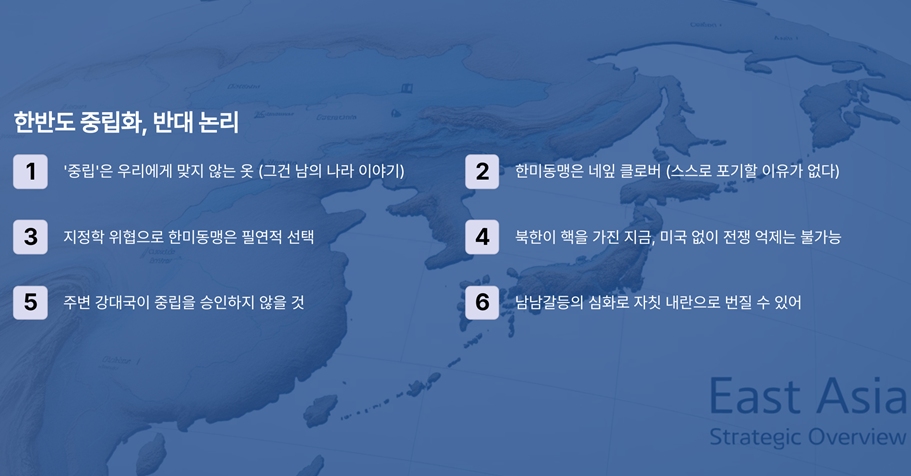 한반도 중립화, 반대 논리

1 '중립'은 우리에게 맞지 않는 옷 (그건 남의 나라 이야기)

2 한미동맹은 네잎 클로버 (스스로 포기할 이유가 없다)

3 지정학 위협으로 한미동맹은 필연적 선택

4 북한이 핵을 가진 지금, 미국 없이 전쟁 억제는 불가능

5 주변 강대국이 중립을 승인하지 않을 것

6 남남갈등의 심화로 자칫 내란으로 번질 수 있어

East Asia
Strategic Overview